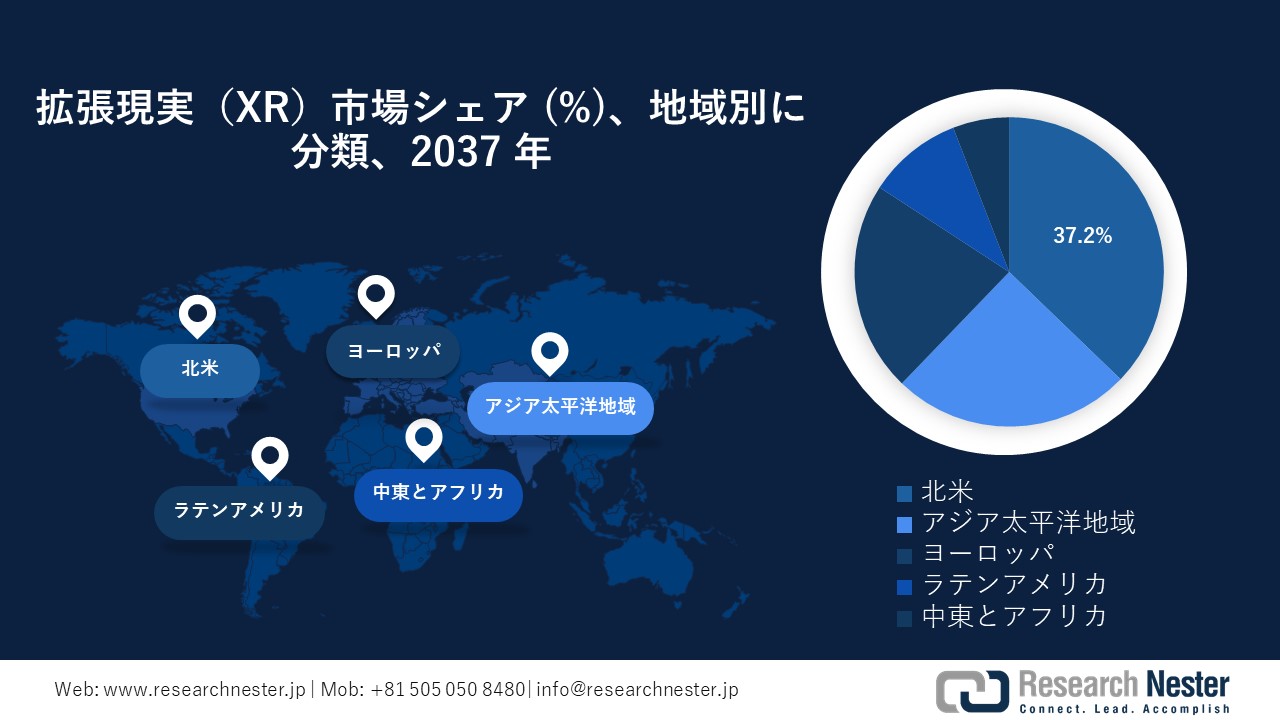 拡張現実（XR）市場シェア (%)、地域別に分類、2037 年

北米

ヨーロッパ

アジア太平洋地域

ラテンアメリカ

中東とアフリカ

37.2%

北米
アジア太平洋地域
ヨーロッパ
ラテンアメリカ
中東とアフリカ

Web: www.researchnester.jp | Mob: +81 505 050 8480| info@researchnester.jp

Research Nester
Connect. Lead. Accomplish